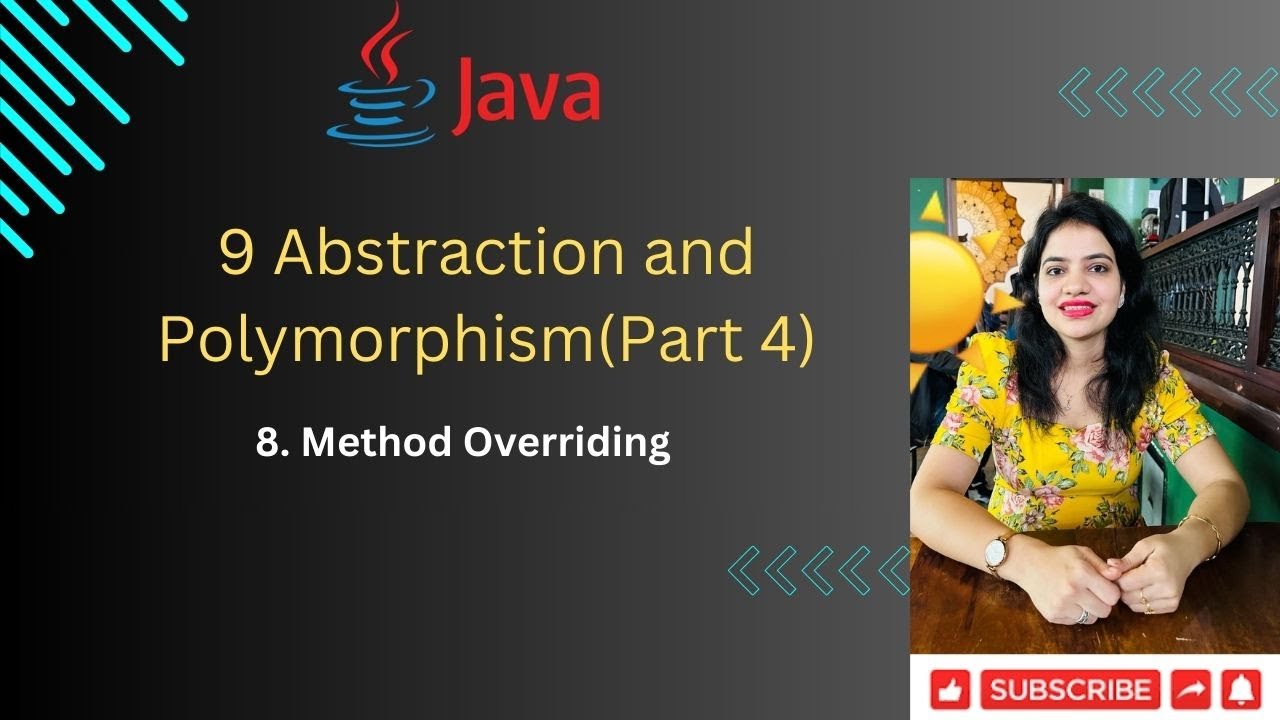 Java

9 Abstraction and Polymorphism(Part 4)

8. Method Overriding

SUBSCRIBE